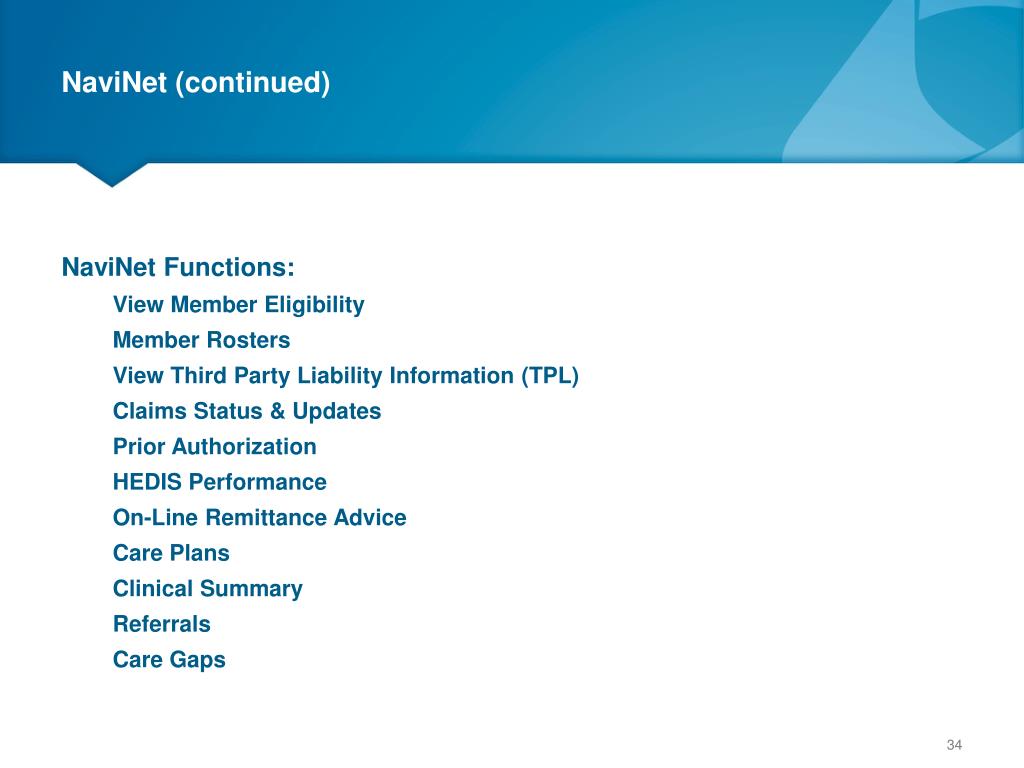 NaviNet (continued)

NaviNet Functions:

View Member Eligibility
Member Rosters
View Third Party Liability Information (TPL)
Claims Status & Updates
Prior Authorization
HEDIS Performance
On-Line Remittance Advice
Care Plans
Clinical Summary
Referrals
Care Gaps

34